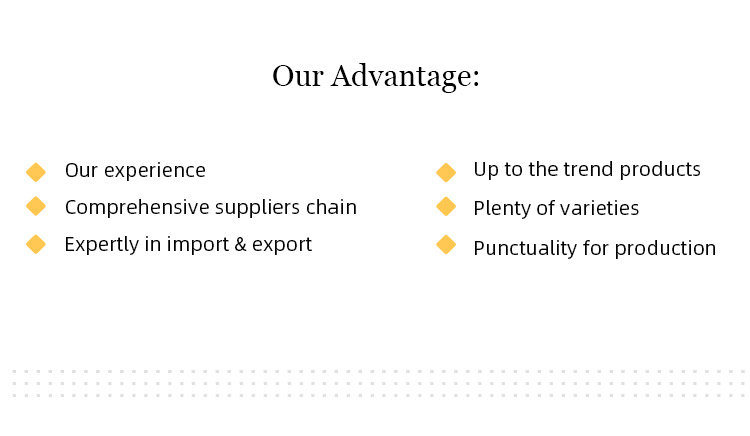 Our Advantage:

Our experience
Comprehensive suppliers chain
Expertly in import & export

Up to the trend products
Plenty of varieties
Punctuality for production